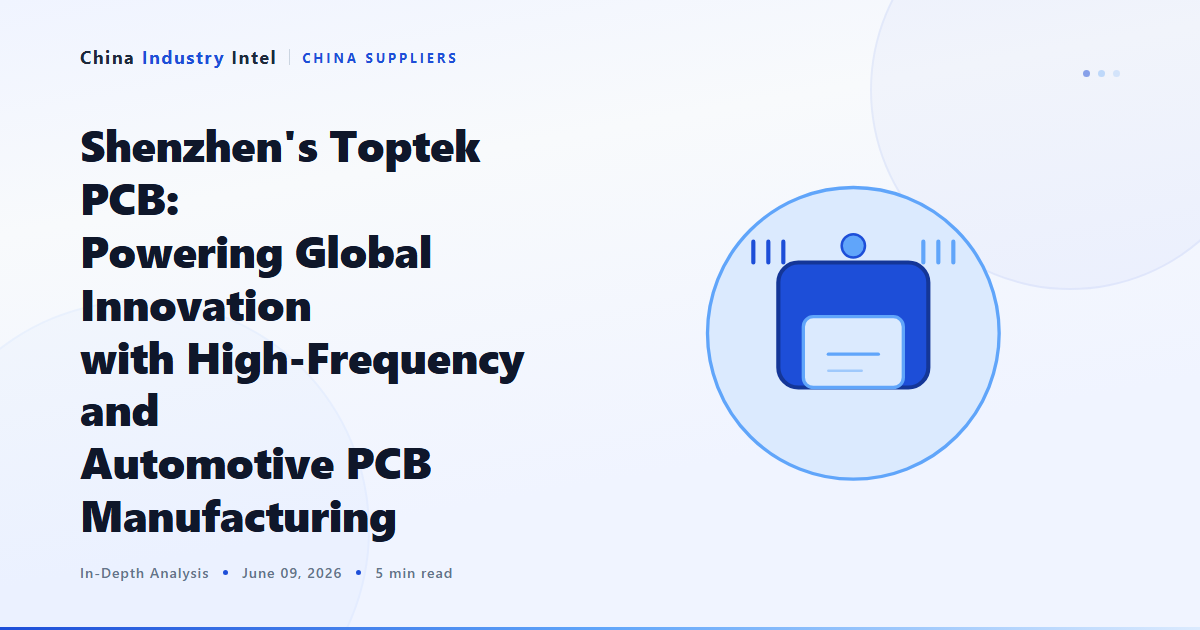 China Industry Intel | CHINA SUPPLIERS

Shenzhen's Toptek PCB: Powering Global Innovation with High-Frequency and Automotive PCB Manufacturing

In-Depth Analysis • June 09, 2026 • 5 min read